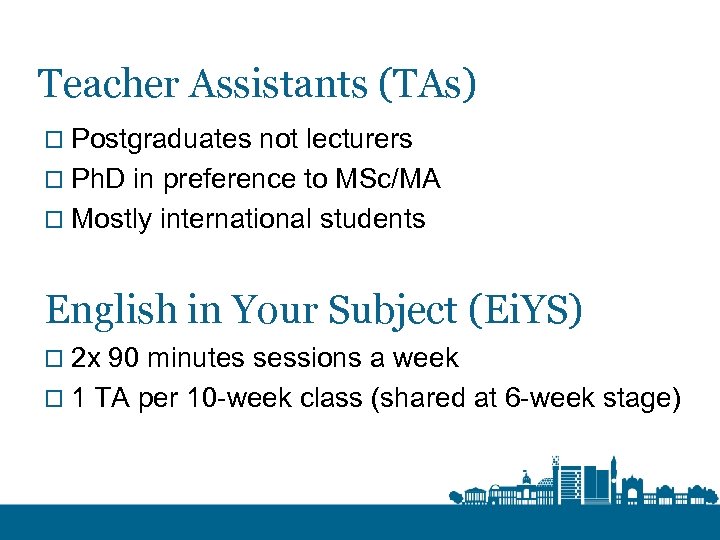 Teacher Assistants (TAs)

□ Postgraduates not lecturers
□ PhD in preference to MSc/MA
□ Mostly international students

English in Your Subject (EiYS)

□ 2x 90 minutes sessions a week
□ 1 TA per 10-week class (shared at 6-week stage)